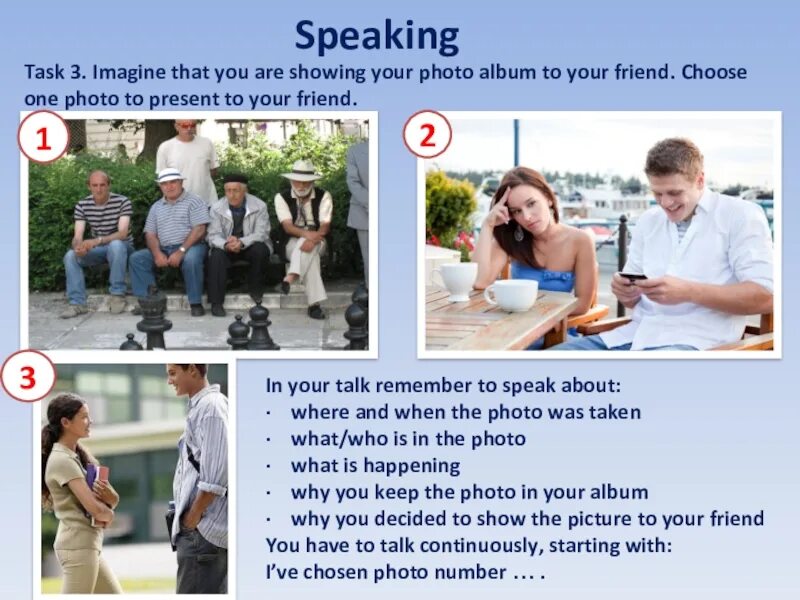 Speaking

Task 3. Imagine that you are showing your photo album to your friend. Choose one photo to present to your friend.

1

2

3

In your talk remember to speak about:
· where and when the photo was taken
· what/who is in the photo
· what is happening
· why you keep the photo in your album
· why you decided to show the picture to your friend
You have to talk continuously, starting with:
I've chosen photo number … .